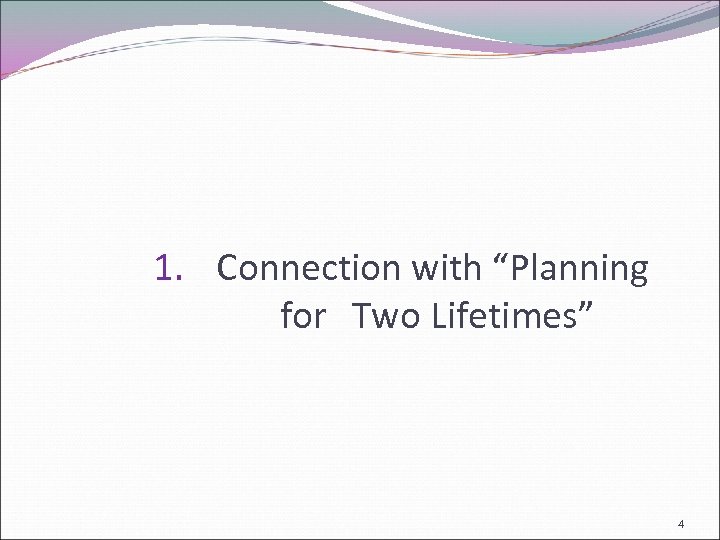 1. Connection with “Planning for Two Lifetimes”

4